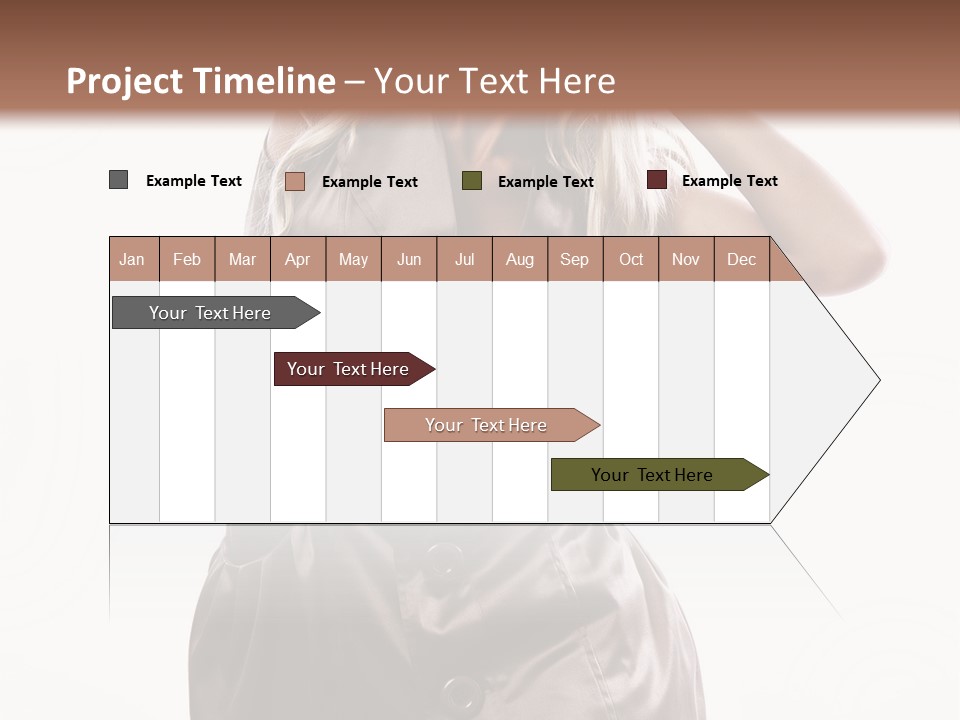 Project Timeline – Your Text Here

Example Text Example Text Example Text Example Text

| Jan | Feb | Mar | Apr | May | Jun | Jul | Aug | Sep | Oct | Nov | Dec |
|---|---|---|---|---|---|---|---|---|---|---|---|

Your Text Here

Your Text Here

Your Text Here

Your Text Here